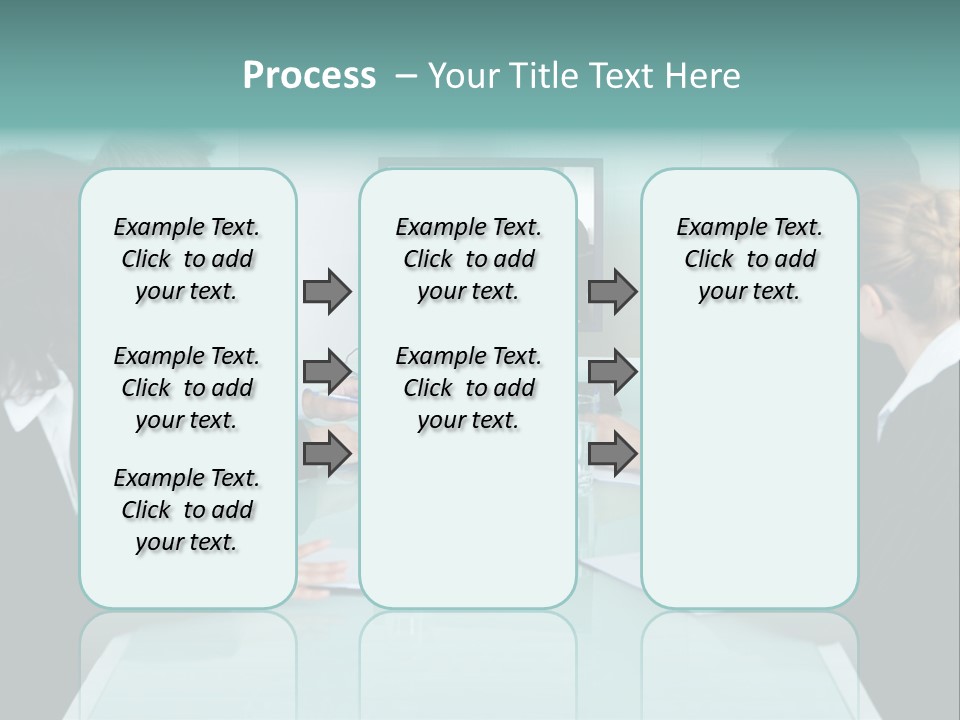 Process – Your Title Text Here

Example Text. Click to add your text.

Example Text. Click to add your text.

Example Text. Click to add your text.

Example Text. Click to add your text.

Example Text. Click to add your text.

Example Text. Click to add your text.